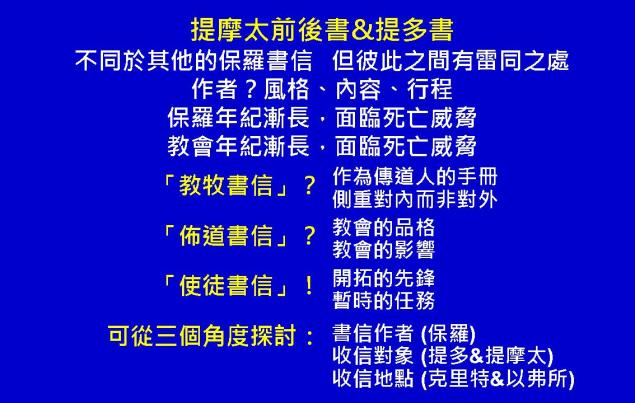 提摩太前後書&提多書

不同於其他的保羅書信 但彼此之間有雷同之處

作者？風格、內容、行程

保羅年紀漸長，面臨死亡威脅

教會年紀漸長，面臨死亡威脅

「教牧書信」？ 作為傳道人的手冊
側重對內而非對外

「佈道書信」？ 教會的品格
教會的影響

「使徒書信」！ 開拓的先鋒
暫時的任務

可從三個角度探討： 書信作者 (保羅)
收信對象 (提多&提摩太)
收信地點 (克里特&以弗所)